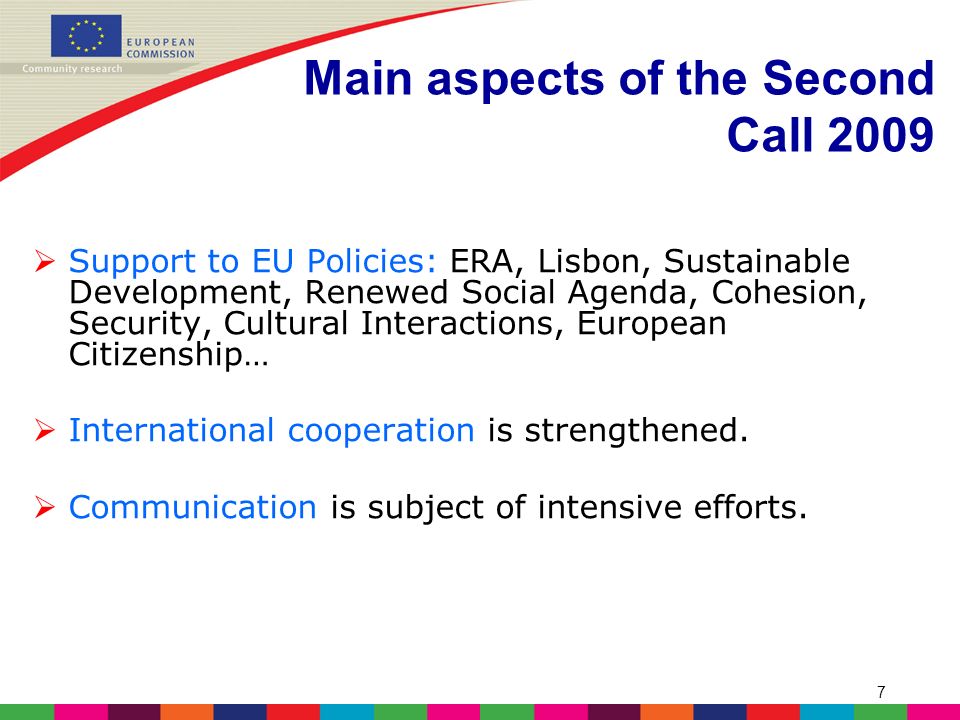 EUROPEAN COMMISSION
Community research

Main aspects of the Second Call 2009

➢ Support to EU Policies: ERA, Lisbon, Sustainable Development, Renewed Social Agenda, Cohesion, Security, Cultural Interactions, European Citizenship…

➢ International cooperation is strengthened.

➢ Communication is subject of intensive efforts.

7